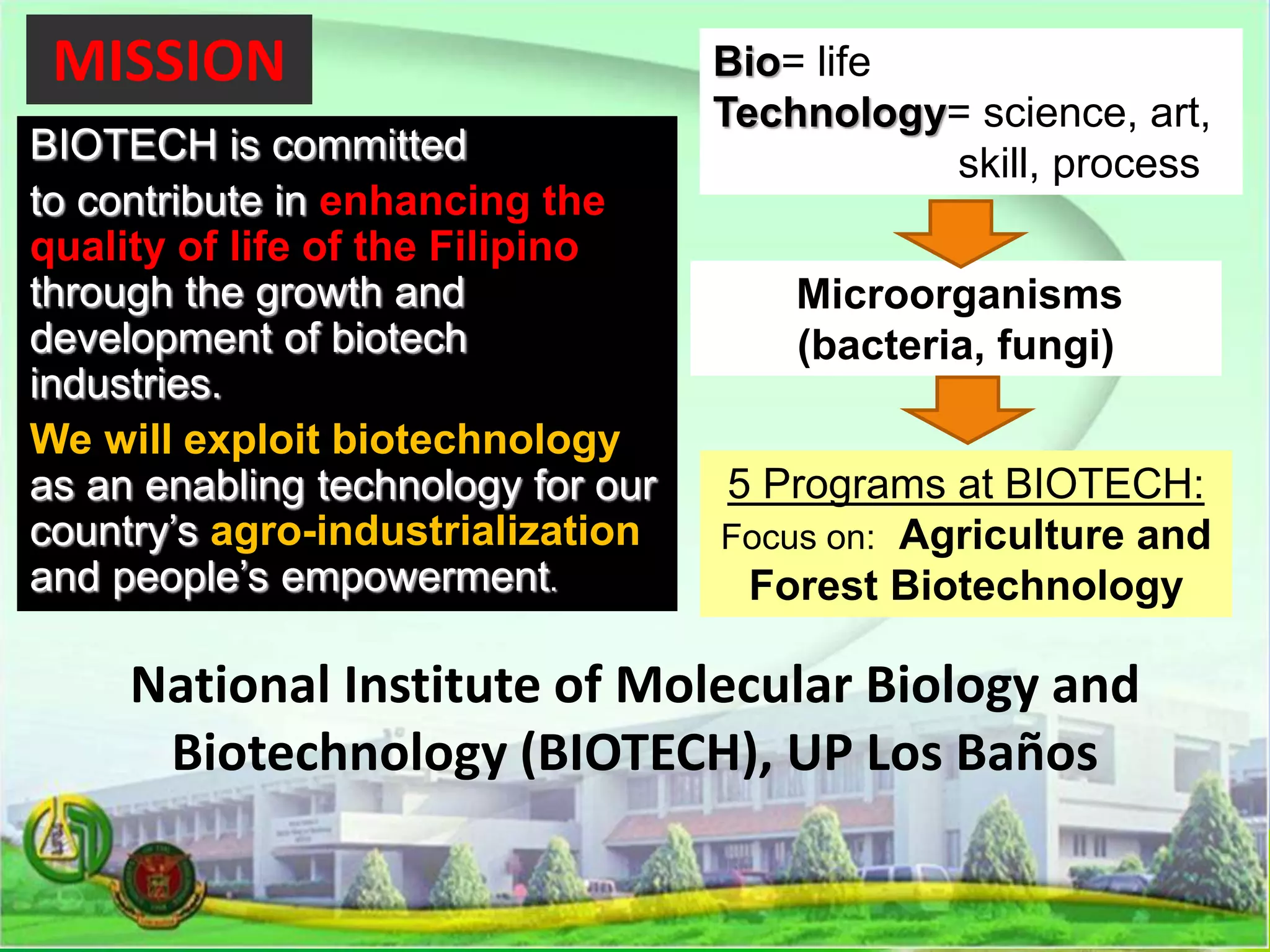 MISSION

BIOTECH is committed to contribute in enhancing the quality of life of the Filipino through the growth and development of biotech industries.

We will exploit biotechnology as an enabling technology for our country's agro-industrialization and people's empowerment.

Bio= life
Technology= science, art, skill, process

Microorganisms (bacteria, fungi)

5 Programs at BIOTECH:
Focus on: Agriculture and Forest Biotechnology

National Institute of Molecular Biology and Biotechnology (BIOTECH), UP Los Baños